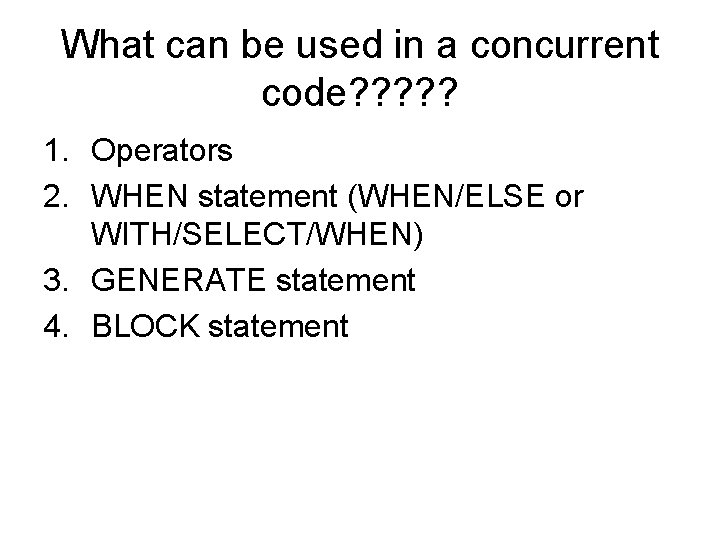 What can be used in a concurrent code?????

1. Operators
2. WHEN statement (WHEN/ELSE or WITH/SELECT/WHEN)
3. GENERATE statement
4. BLOCK statement